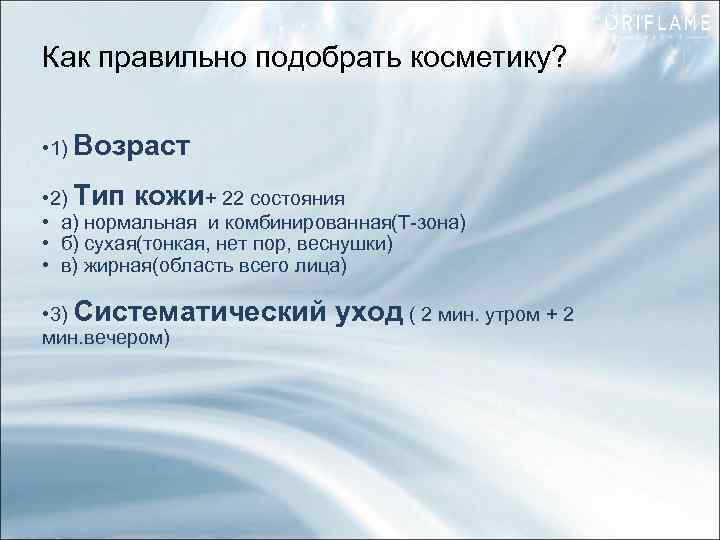 ORIFLAME

Как правильно подобрать косметику?

•1) Возраст

•2) Тип кожи+ 22 состояния
• а) нормальная и комбинированная(Т-зона)
• б) сухая(тонкая, нет пор, веснушки)
• в) жирная(область всего лица)

•3) Систематический уход ( 2 мин. утром + 2 мин.вечером)